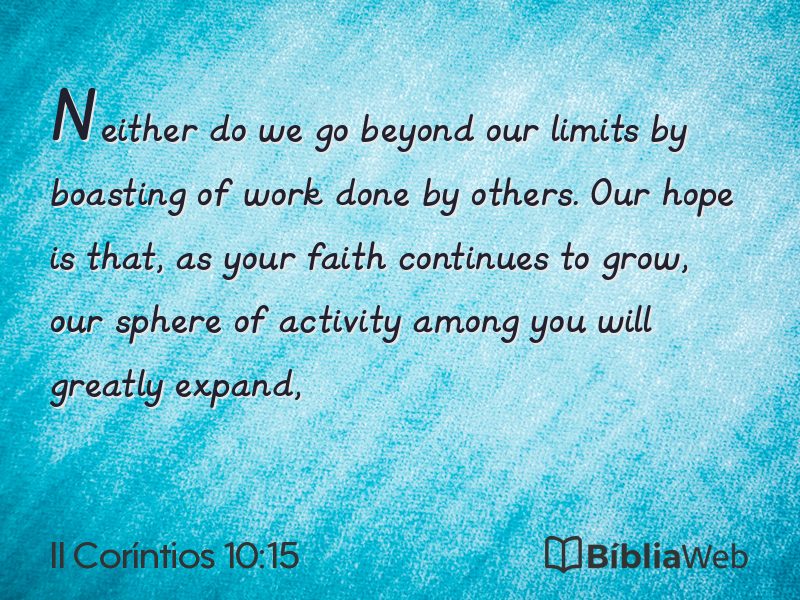 Neither do we go beyond our limits by boasting of work done by others. Our hope is that, as your faith continues to grow, our sphere of activity among you will greatly expand,

II Coríntios 10:15

BíbliaWeb